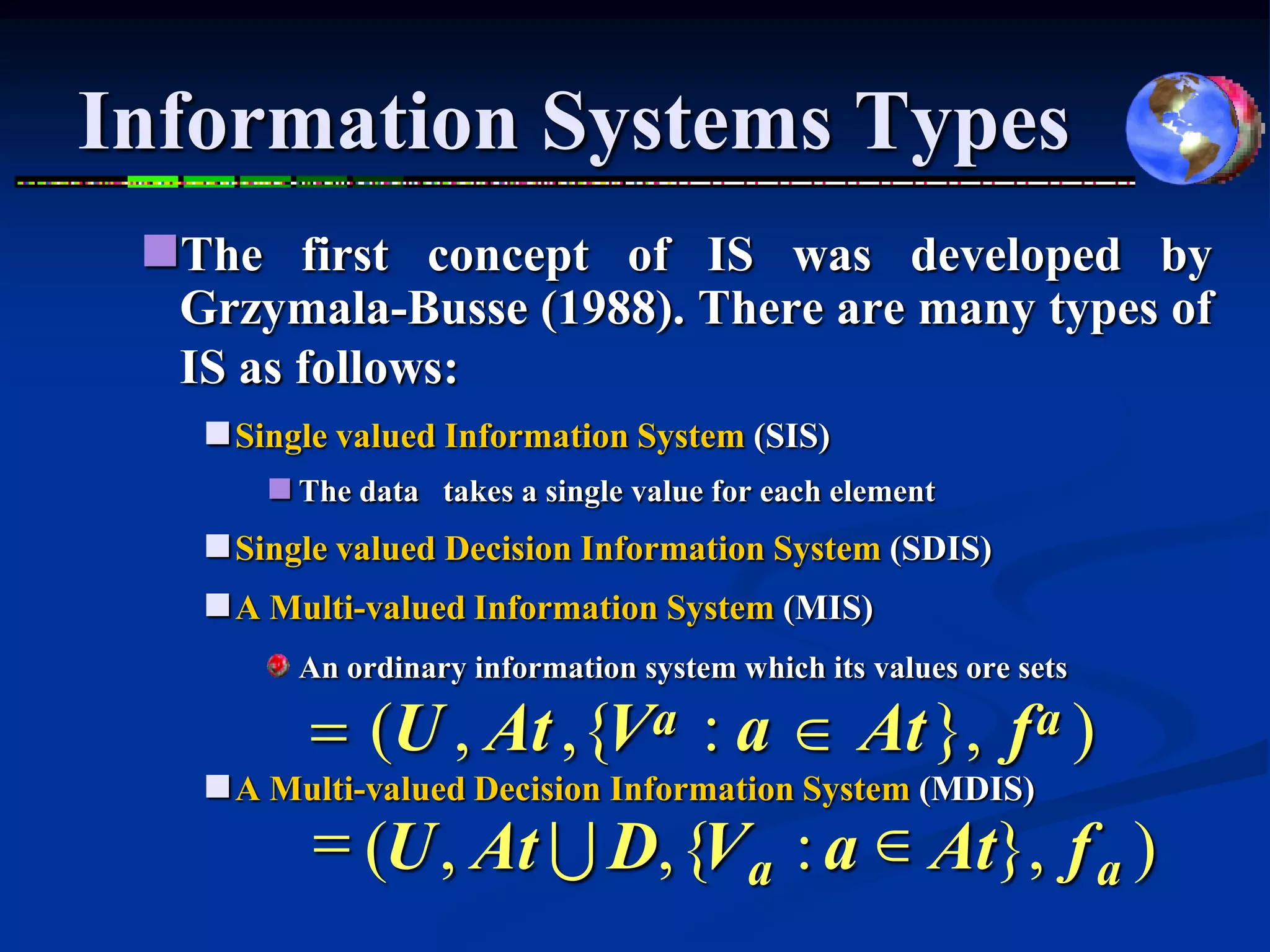 Information Systems Types

The first concept of IS was developed by Grzymala-Busse (1988). There are many types of IS as follows:

Single valued Information System (SIS)

The data takes a single value for each element

Single valued Decision Information System (SDIS)

A Multi-valued Information System (MIS)

An ordinary information system which its values ore sets

$= (U, At, \{V^a : a \in At\}, f^a)$

A Multi-valued Decision Information System (MDIS)

$= (U, At \cup D, \{V_a : a \in At\}, f_a)$